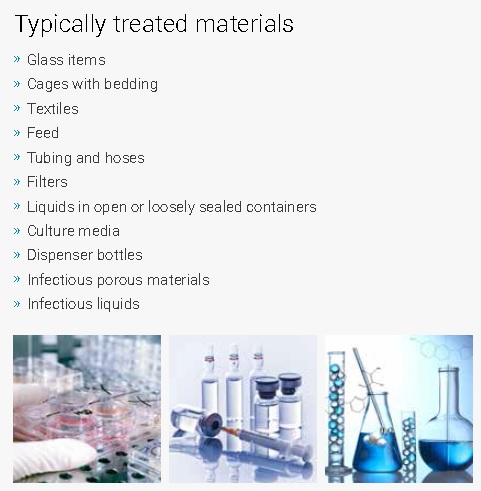 Typically treated materials

» Glass items
» Cages with bedding
» Textiles
» Feed
» Tubing and hoses
» Filters
» Liquids in open or loosely sealed containers
» Culture media
» Dispenser bottles
» Infectious porous materials
» Infectious liquids